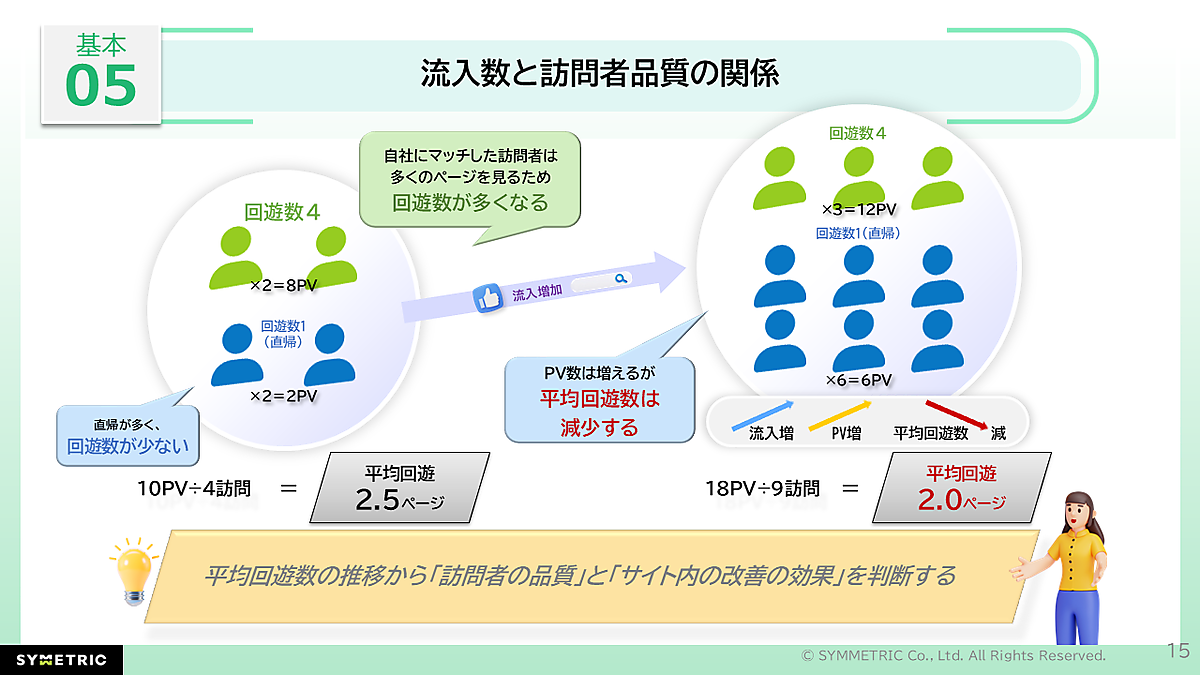 基本
05

流入数と訪問者品質の関係

自社にマッチした訪問者は
多くのページを見るため
回遊数が多くなる

回遊数4

×2＝8PV

回遊数1
（直帰）

×2＝2PV

直帰が多く、
回遊数が少ない

流入増加

回遊数4

×3＝12PV

回遊数1（直帰）

×6＝6PV

PV数は増えるが
平均回遊数は
減少する

流入増　PV増　平均回遊数　減

10PV÷4訪問　＝　平均回遊
2.5ページ

18PV÷9訪問　＝　平均回遊
2.0ページ

平均回遊数の推移から「訪問者の品質」と「サイト内の改善の効果」を判断する

SYMMETRIC

© SYMMETRIC Co., Ltd. All Rights Reserved.

15